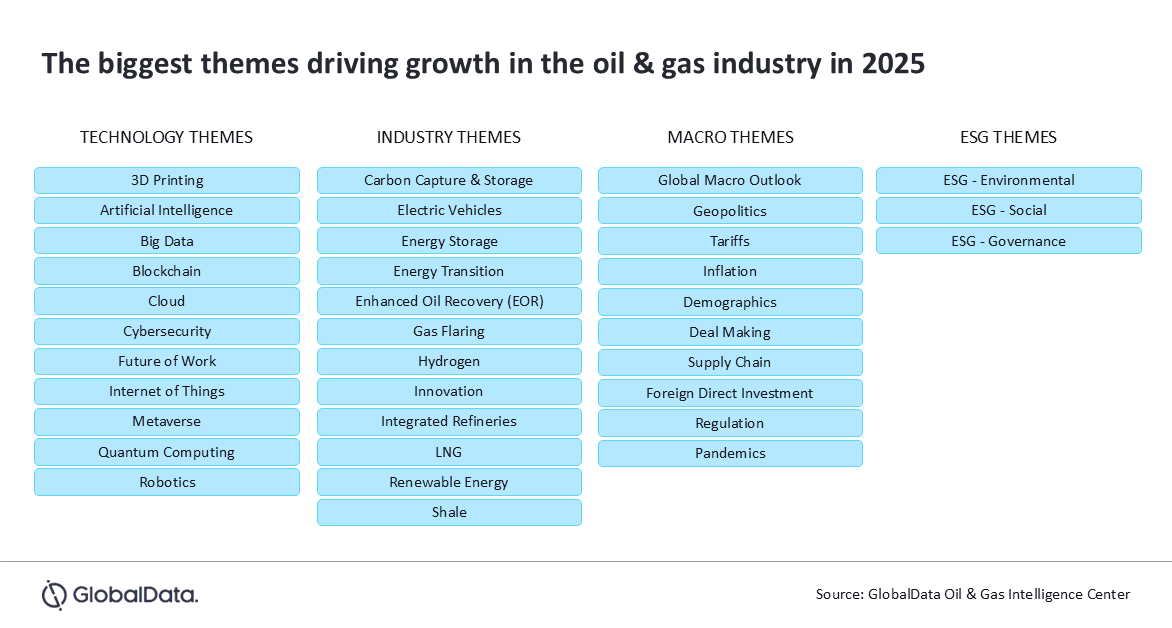 The biggest themes driving growth in the oil & gas industry in 2025

TECHNOLOGY THEMES

3D Printing
Artificial Intelligence
Big Data
Blockchain
Cloud
Cybersecurity
Future of Work
Internet of Things
Metaverse
Quantum Computing
Robotics

INDUSTRY THEMES

Carbon Capture & Storage
Electric Vehicles
Energy Storage
Energy Transition
Enhanced Oil Recovery (EOR)
Gas Flaring
Hydrogen
Innovation
Integrated Refineries
LNG
Renewable Energy
Shale

MACRO THEMES

Global Macro Outlook
Geopolitics
Tariffs
Inflation
Demographics
Deal Making
Supply Chain
Foreign Direct Investment
Regulation
Pandemics

ESG THEMES

ESG - Environmental
ESG - Social
ESG - Governance

GlobalData.

Source: GlobalData Oil & Gas Intelligence Center